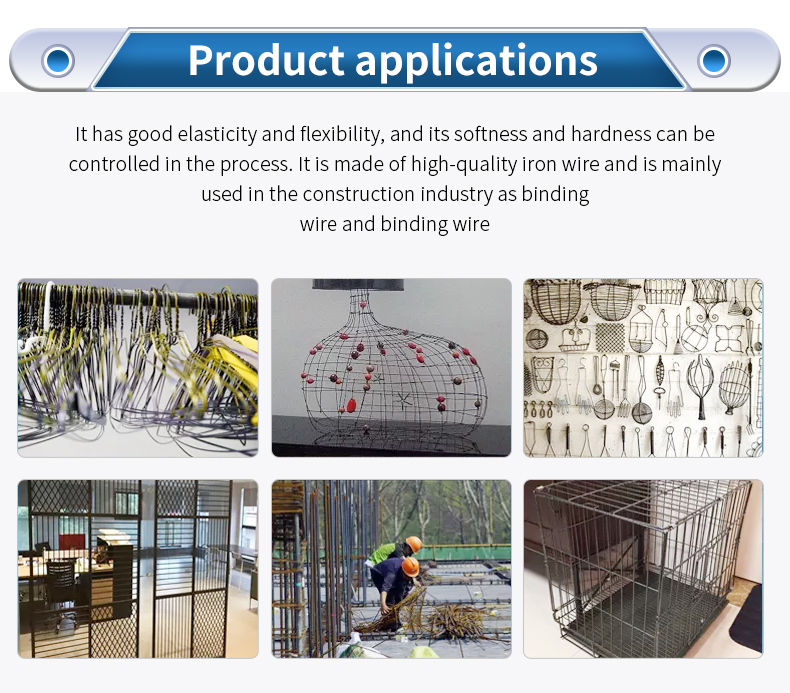 Product applications

It has good elasticity and flexibility, and its softness and hardness can be controlled in the process. It is made of high-quality iron wire and is mainly used in the construction industry as binding wire and binding wire